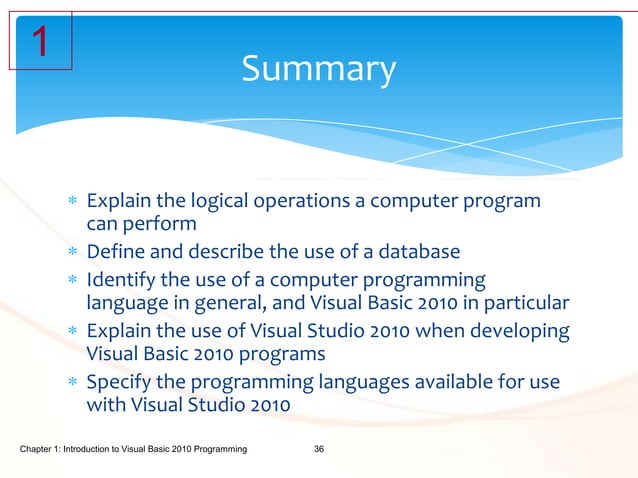 1

Summary

* Explain the logical operations a computer program can perform
* Define and describe the use of a database
* Identify the use of a computer programming language in general, and Visual Basic 2010 in particular
* Explain the use of Visual Studio 2010 when developing Visual Basic 2010 programs
* Specify the programming languages available for use with Visual Studio 2010

Chapter 1: Introduction to Visual Basic 2010 Programming 36